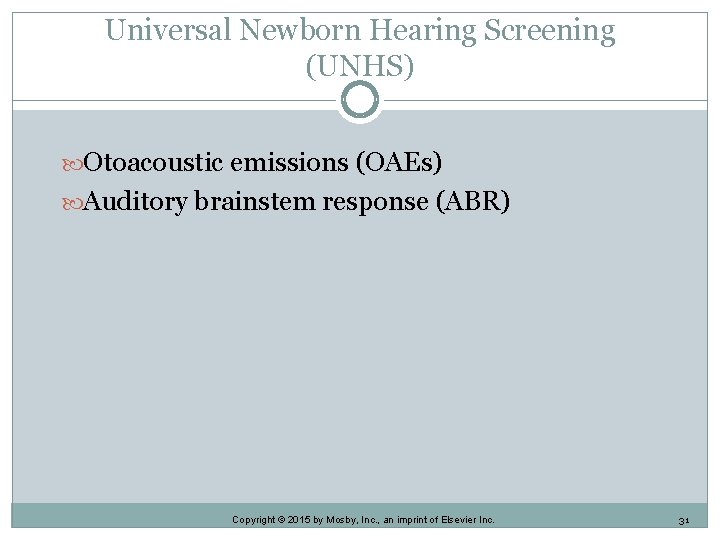 Universal Newborn Hearing Screening (UNHS)

Otoacoustic emissions (OAEs)

Auditory brainstem response (ABR)

Copyright © 2015 by Mosby, Inc., an imprint of Elsevier Inc.

31